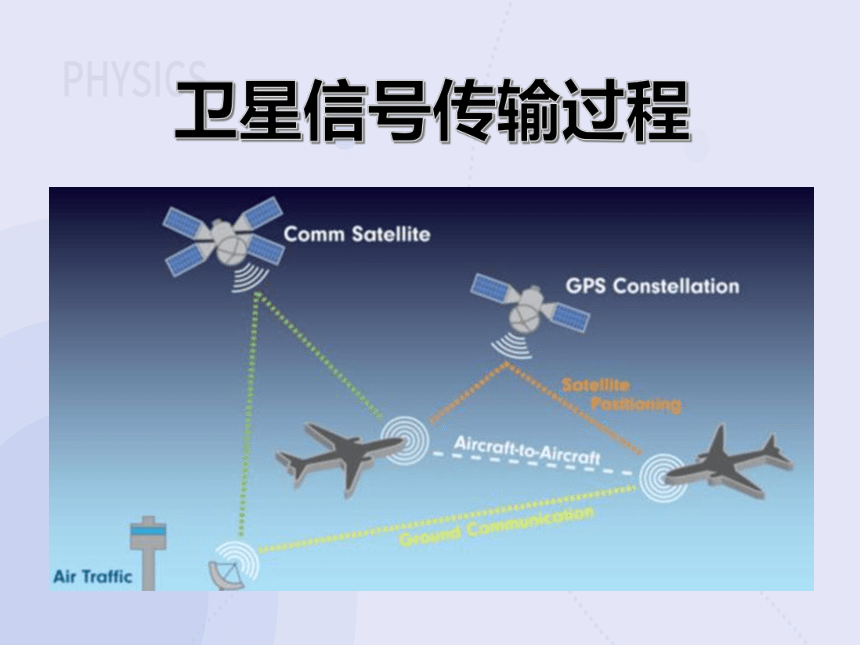 PHYSICS

卫星信号传输过程

Comm Satellite

GPS Constellation

Satellite Positioning

Aircraft-to-Aircraft

Ground Communication

Air Traffic